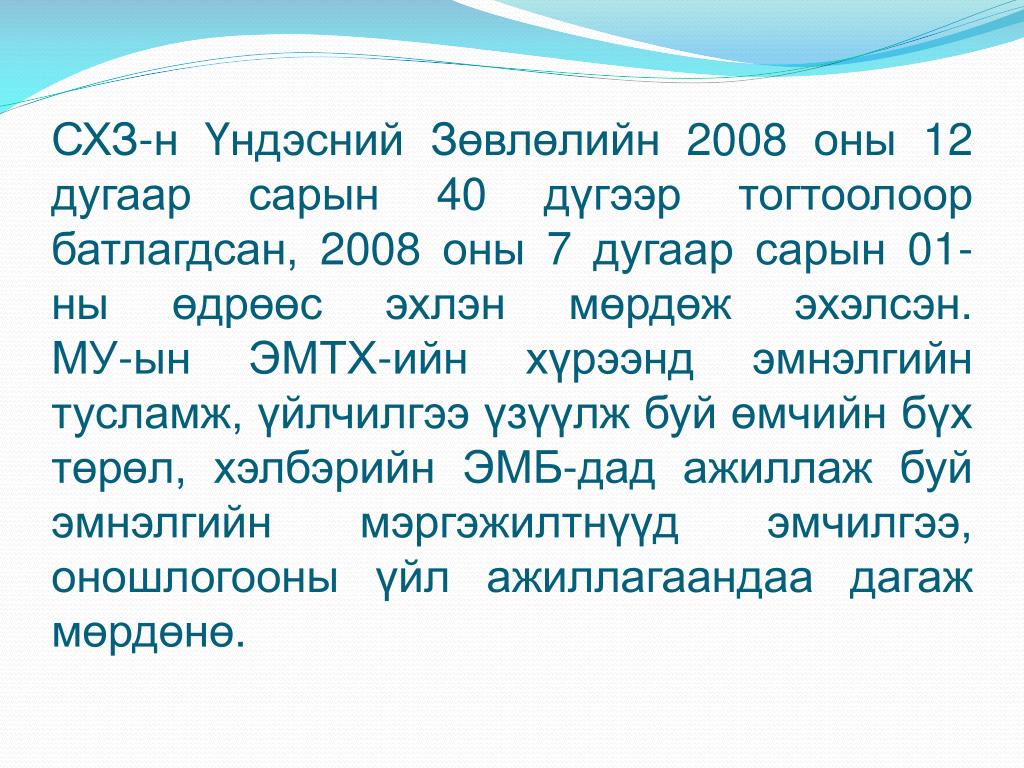 СХЗ-н Үндэсний Зөвлөлийн 2008 оны 12 дугаар сарын 40 дүгээр тогтоолоор батлагдсан, 2008 оны 7 дугаар сарын 01-ны өдрөөс эхлэн мөрдөж эхэлсэн. МУ-ын ЭМТХ-ийн хүрээнд эмнэлгийн тусламж, үйлчилгээ үзүүлж буй өмчийн бүх төрөл, хэлбэрийн ЭМБ-дад ажиллаж буй эмнэлгийн мэргэжилтнүүд эмчилгээ, оношлогооны үйл ажиллагаандаа дагаж мөрдөнө.